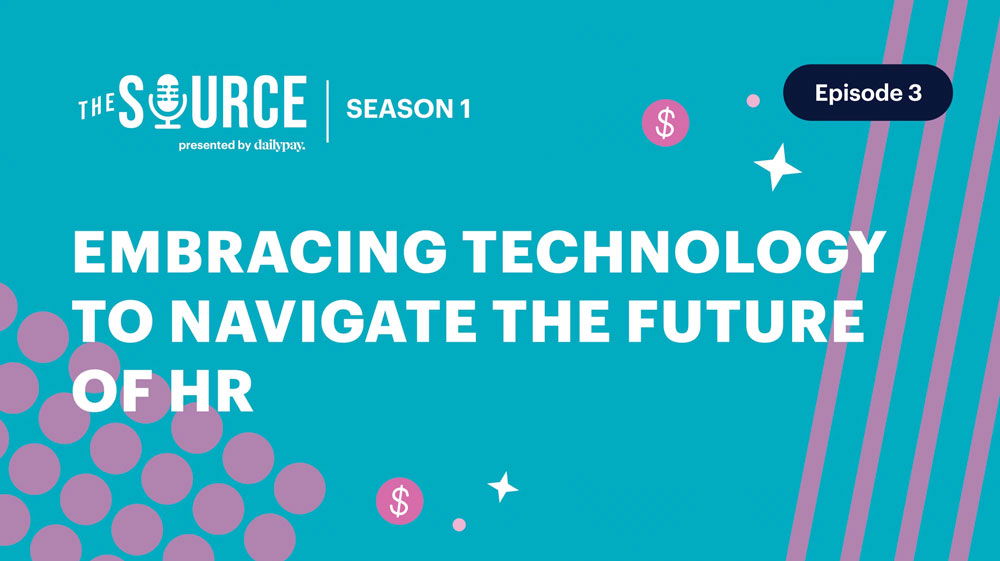 THE SOURCE
presented by dailypay.

SEASON 1

Episode 3

$

EMBRACING TECHNOLOGY TO NAVIGATE THE FUTURE OF HR

$